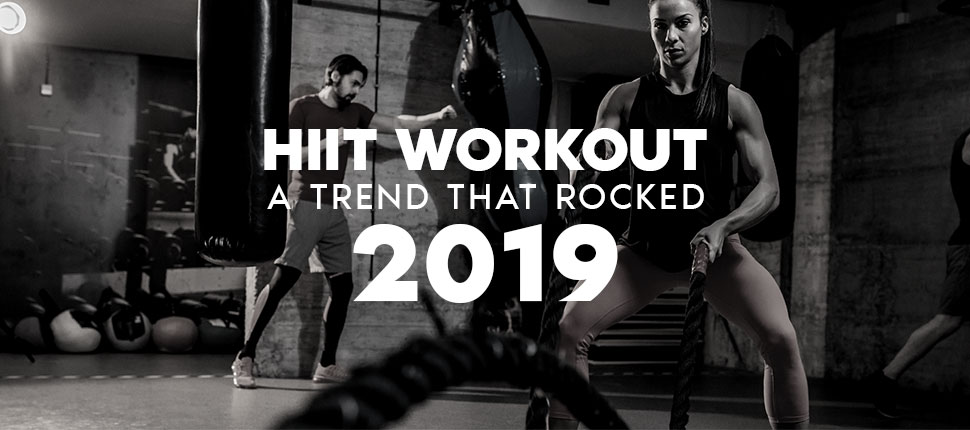 HIIT WORKOUT
A TREND THAT ROCKED
2019